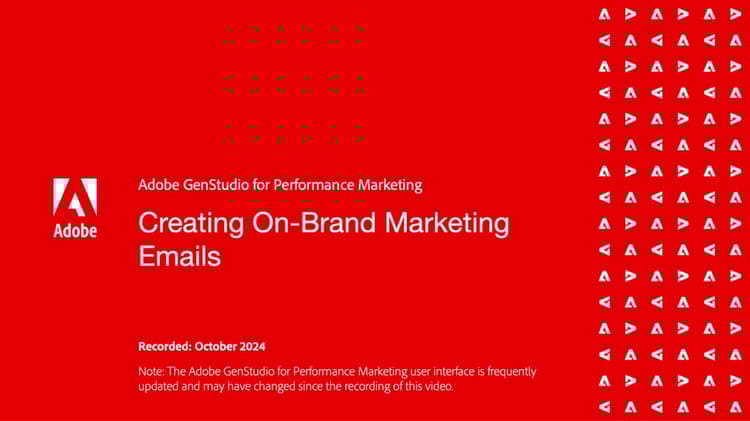 Adobe

Adobe GenStudio for Performance Marketing

Creating On-Brand Marketing Emails

Recorded: October 2024

Note: The Adobe GenStudio for Performance Marketing user interface is frequently updated and may have changed since the recording of this video.